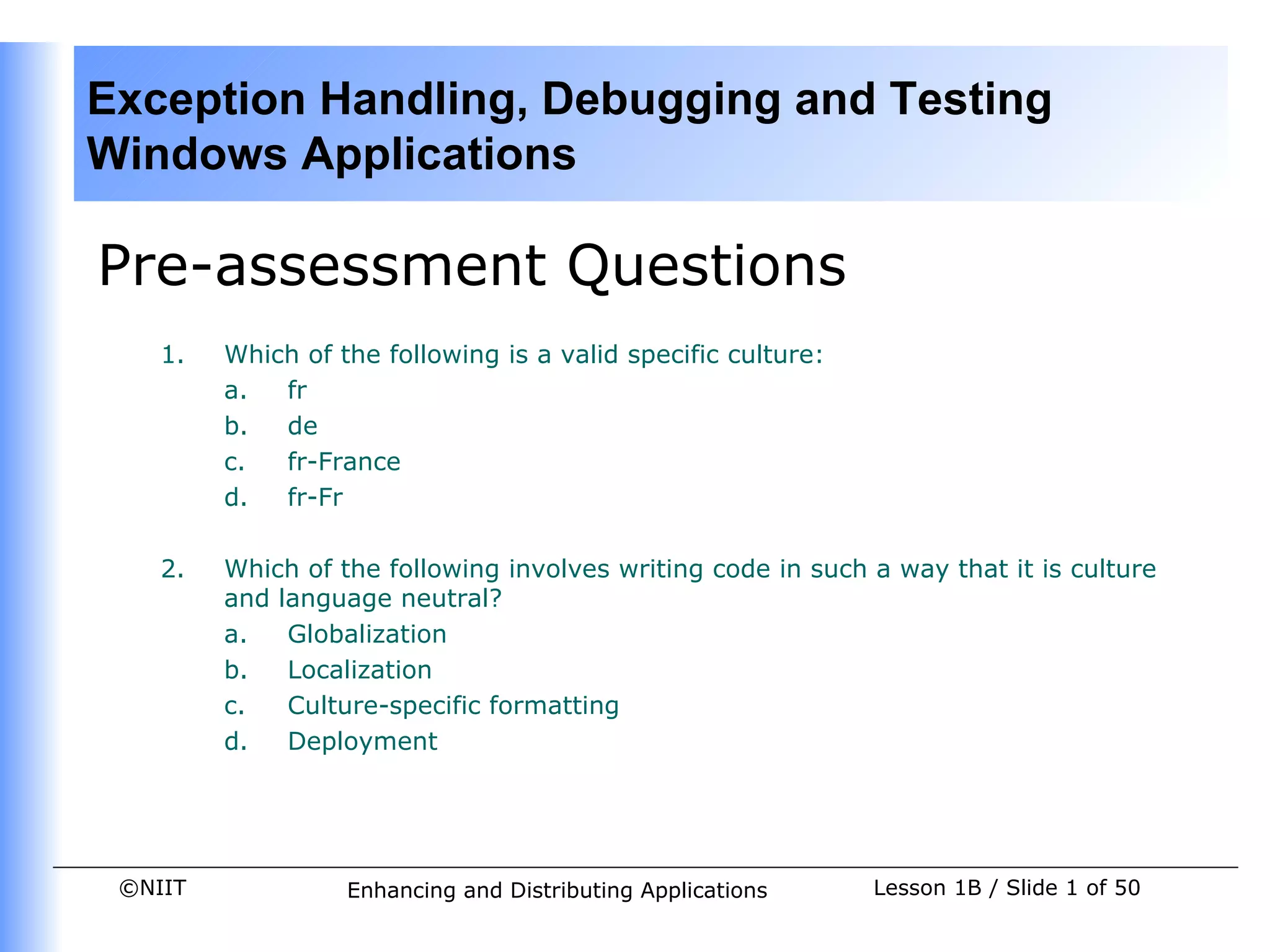 Exception Handling, Debugging and Testing Windows Applications

Pre-assessment Questions

1. Which of the following is a valid specific culture:
a. fr
b. de
c. fr-France
d. fr-Fr

2. Which of the following involves writing code in such a way that it is culture and language neutral?
a. Globalization
b. Localization
c. Culture-specific formatting
d. Deployment

©NIIT Enhancing and Distributing Applications Lesson 1B / Slide 1 of 50